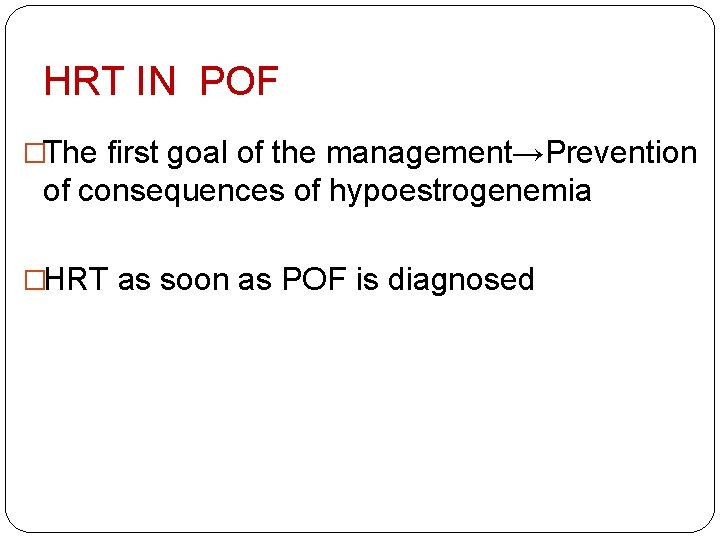 HRT IN POF

□The first goal of the management→Prevention of consequences of hypoestrogenemia

□HRT as soon as POF is diagnosed